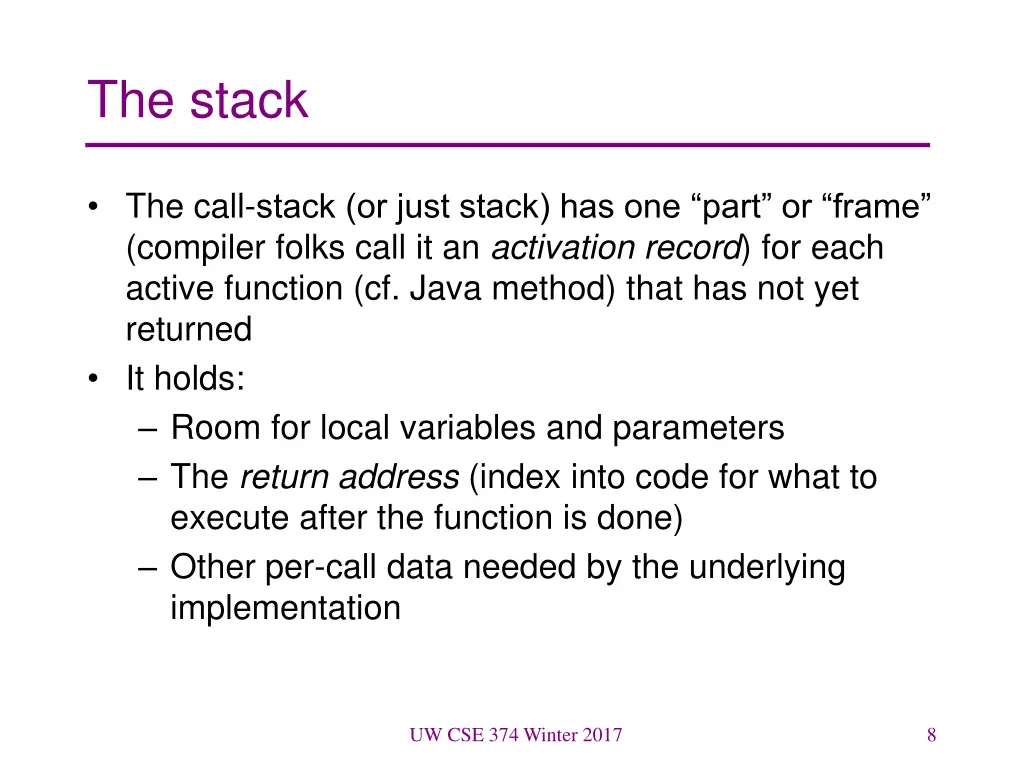 The stack

• The call-stack (or just stack) has one “part” or “frame” (compiler folks call it an activation record) for each active function (cf. Java method) that has not yet returned
• It holds:
– Room for local variables and parameters
– The return address (index into code for what to execute after the function is done)
– Other per-call data needed by the underlying implementation

UW CSE 374 Winter 2017

8